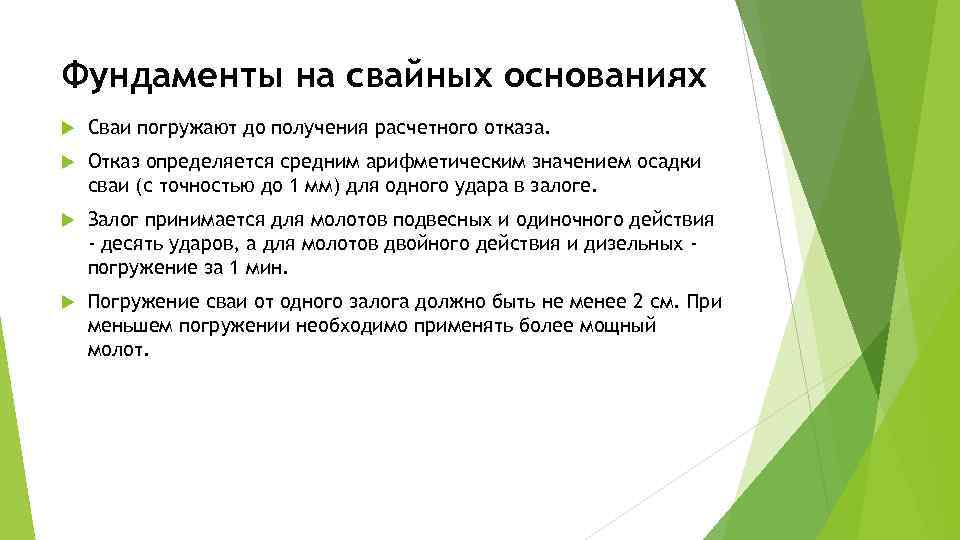 Фундаменты на свайных основаниях

Сваи погружают до получения расчетного отказа.

Отказ определяется средним арифметическим значением осадки сваи (с точностью до 1 мм) для одного удара в залоге.

Залог принимается для молотов подвесных и одиночного действия - десять ударов, а для молотов двойного действия и дизельных - погружение за 1 мин.

Погружение сваи от одного залога должно быть не менее 2 см. При меньшем погружении необходимо применять более мощный молот.